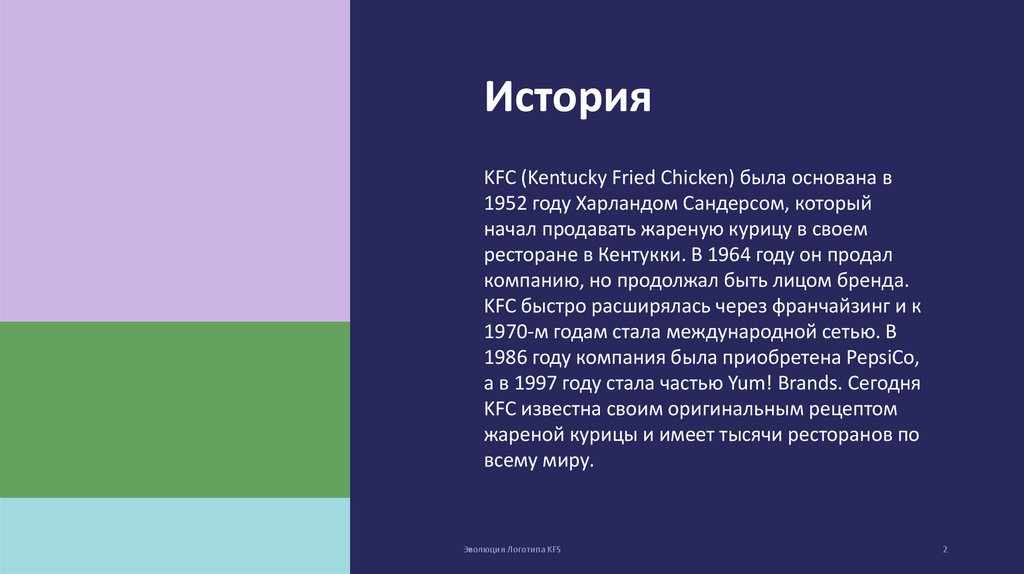 История

KFC (Kentucky Fried Chicken) была основана в 1952 году Харландом Сандерсом, который начал продавать жареную курицу в своем ресторане в Кентукки. В 1964 году он продал компанию, но продолжал быть лицом бренда. KFC быстро расширялась через франчайзинг и к 1970-м годам стала международной сетью. В 1986 году компания была приобретена PepsiCo, а в 1997 году стала частью Yum! Brands. Сегодня KFC известна своим оригинальным рецептом жареной курицы и имеет тысячи ресторанов по всему миру.

Эволюция Логотипа KFS

2